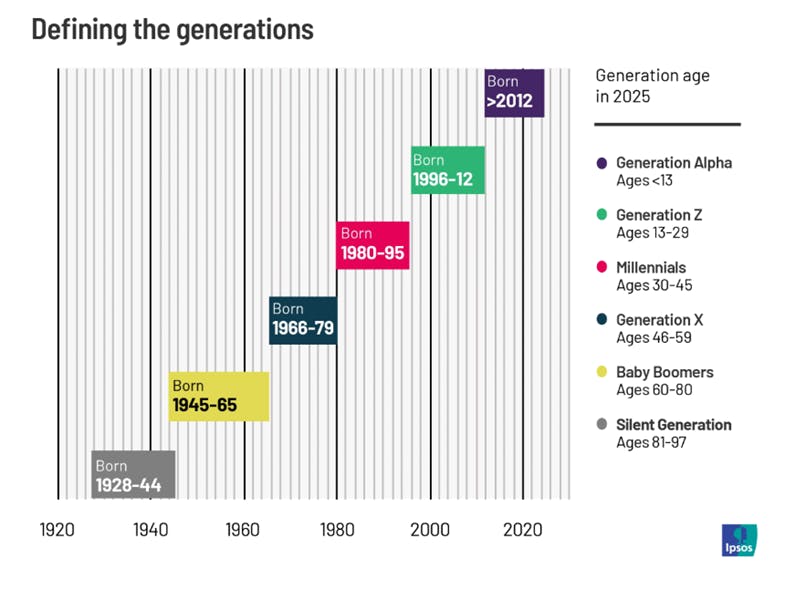 Defining the generations

Born
>2012

Born
1996-12

Born
1980-95

Born
1966-79

Born
1945-65

Born
1928-44

1920 1940 1960 1980 2000 2020

Generation age in 2025

Generation Alpha
Ages <13

Generation Z
Ages 13-29

Millennials
Ages 30-45

Generation X
Ages 46-59

Baby Boomers
Ages 60-80

Silent Generation
Ages 81-97

Ipsos